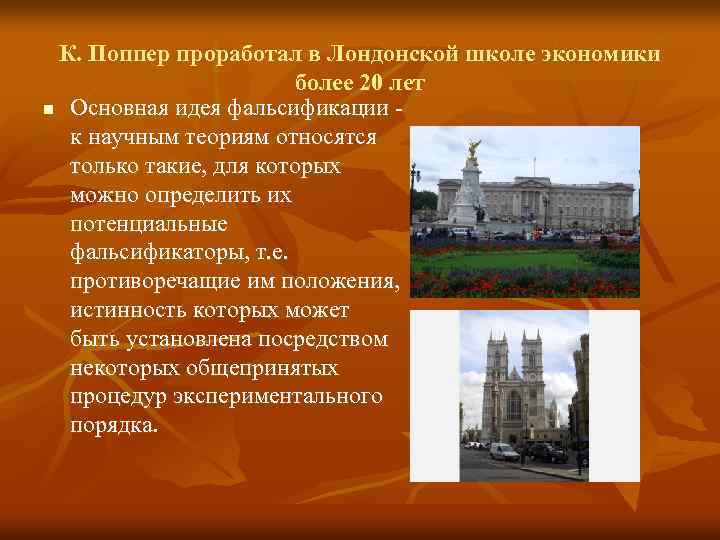 К. Поппер проработал в Лондонской школе экономики более 20 лет

■ Основная идея фальсификации - к научным теориям относятся только такие, для которых можно определить их потенциальные фальсификаторы, т.е. противоречащие им положения, истинность которых может быть установлена посредством некоторых общепринятых процедур экспериментального порядка.